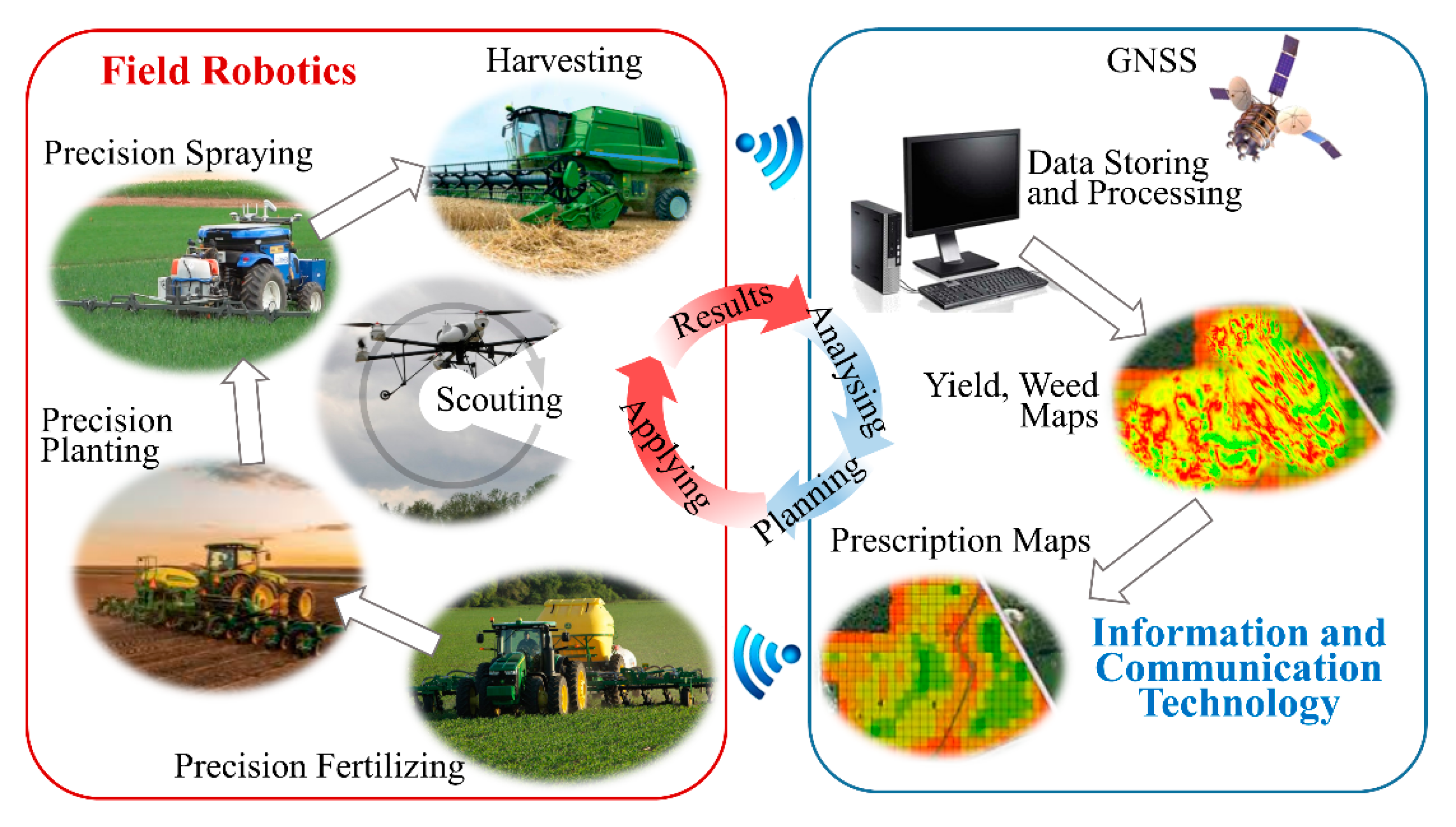 Field Robotics

Harvesting

Precision Spraying

Scouting

Precision Planting

Precision Fertilizing

Results

Analysing

Planning

Applying

GNSS

Data Storing and Processing

Yield, Weed Maps

Prescription Maps

Information and Communication Technology